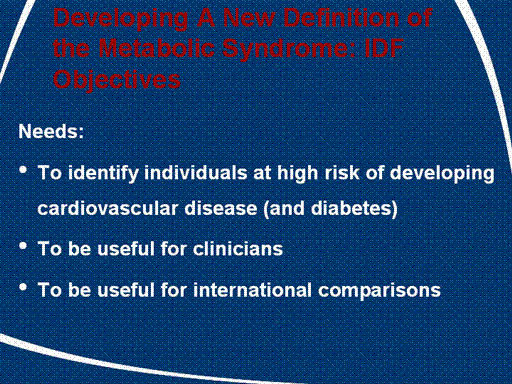 Developing A New Definition of the Metabolic Syndrome: IDF Objectives

Needs:

• To identify individuals at high risk of developing cardiovascular disease (and diabetes)

• To be useful for clinicians

• To be useful for international comparisons